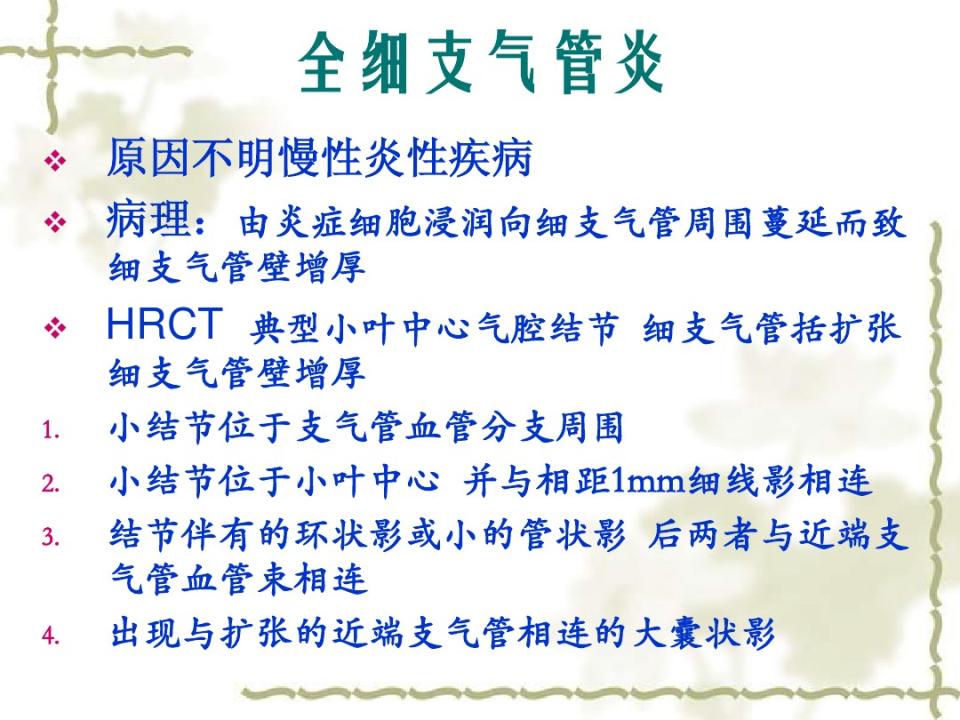 全细支气管炎

❖ 原因不明慢性炎性疾病

❖ 病理：由炎症细胞浸润向细支气管周围蔓延而致细支气管壁增厚

❖ HRCT 典型小叶中心气腔结节 细支气管括扩张 细支气管壁增厚

1. 小结节位于支气管血管分支周围
2. 小结节位于小叶中心 并与相距1mm细线影相连
3. 结节伴有的环状影或小的管状影 后两者与近端支气管血管束相连
4. 出现与扩张的近端支气管相连的大囊状影